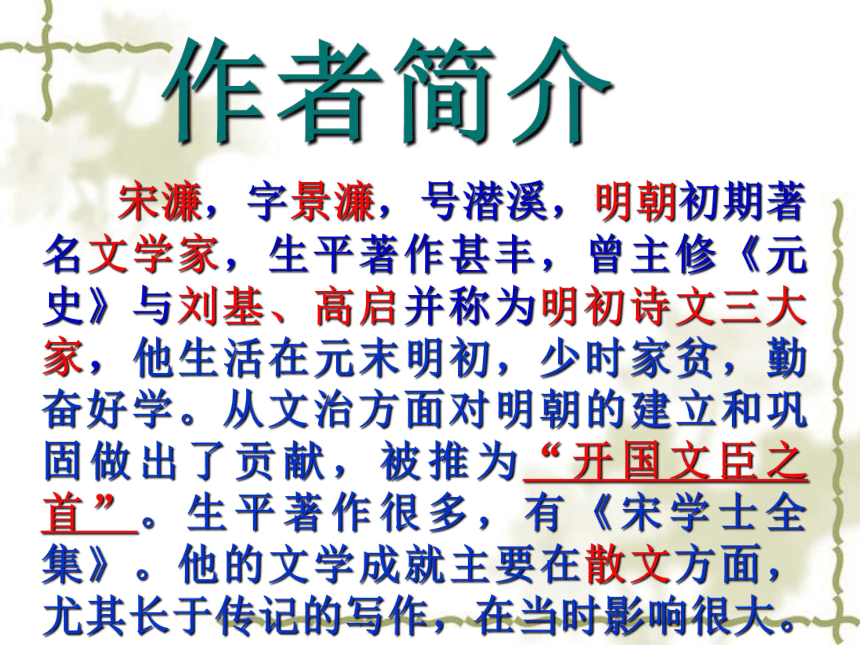 作者简介

宋濂，字景濂，号潜溪，明朝初期著名文学家，生平著作甚丰，曾主修《元史》与刘基、高启并称为明初诗文三大家，他生活在元末明初，少时家贫，勤奋好学。从文治方面对明朝的建立和巩固做出了贡献，被推为“开国文臣之首”。生平著作很多，有《宋学士全集》。他的文学成就主要在散文方面，尤其长于传记的写作，在当时影响很大。